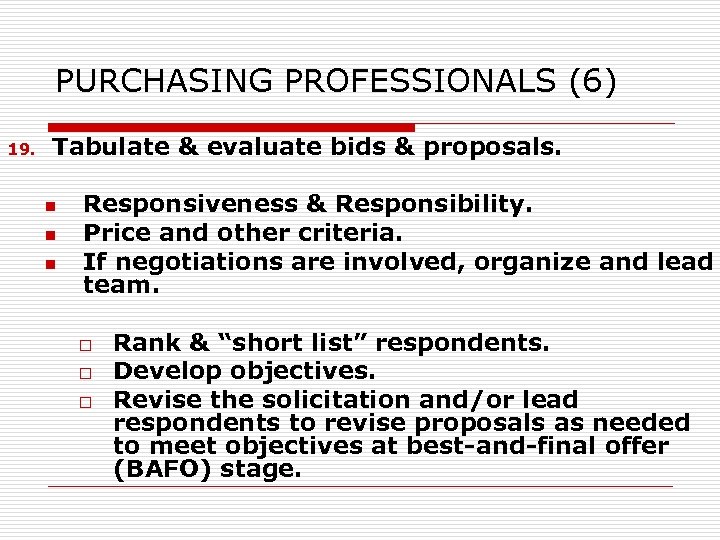 PURCHASING PROFESSIONALS (6)

19. Tabulate & evaluate bids & proposals.

- Responsiveness & Responsibility.
- Price and other criteria.
- If negotiations are involved, organize and lead team.

  - Rank & “short list” respondents.
  - Develop objectives.
  - Revise the solicitation and/or lead respondents to revise proposals as needed to meet objectives at best-and-final offer (BAFO) stage.